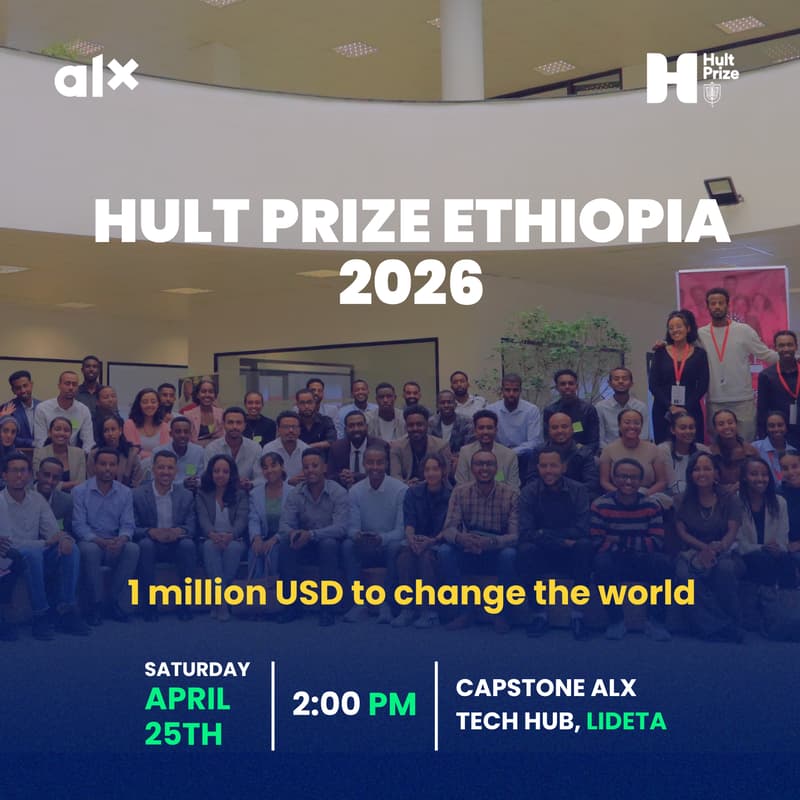 alx

H Hult Prize

HULT PRIZE ETHIOPIA 2026

1 million USD to change the world

SATURDAY
APRIL 25TH

2:00 PM

CAPSTONE ALX TECH HUB, LIDETA